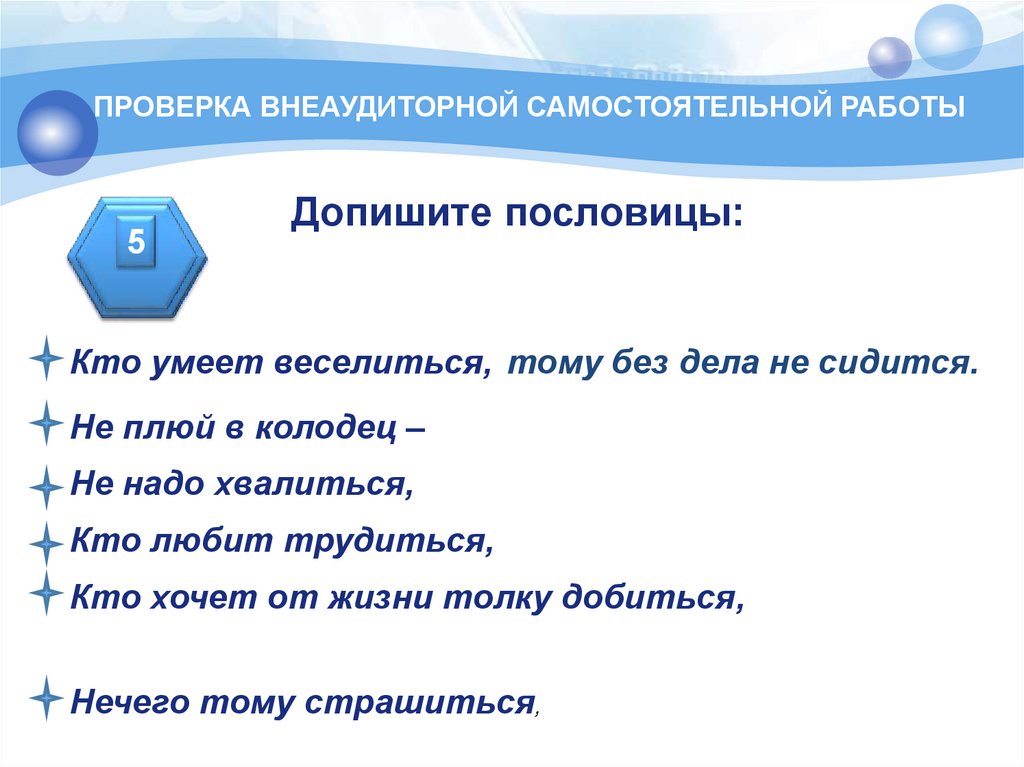 ПРОВЕРКА ВНЕАУДИТОРНОЙ САМОСТОЯТЕЛЬНОЙ РАБОТЫ

5

Допишите пословицы:

Кто умеет веселиться, тому без дела не сидится.

Не плюй в колодец –

Не надо хвалиться,

Кто любит трудиться,

Кто хочет от жизни толку добиться,

Нечего тому страшиться,